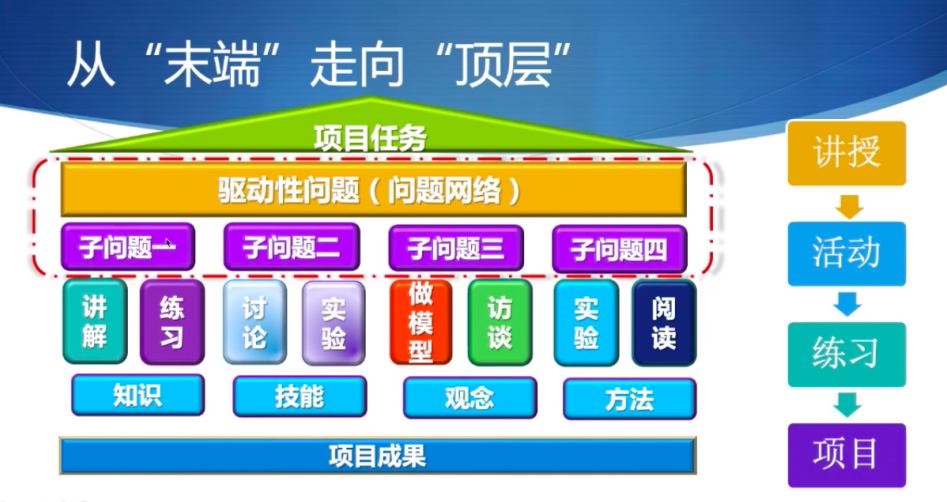 从“末端”走向“顶层”

项目任务

驱动性问题（问题网络）

子问题一

子问题二

子问题三

子问题四

讲解

练习

讨论

实验

做模型

访谈

实验

阅读

知识

技能

观念

方法

项目成果

讲授

活动

练习

项目